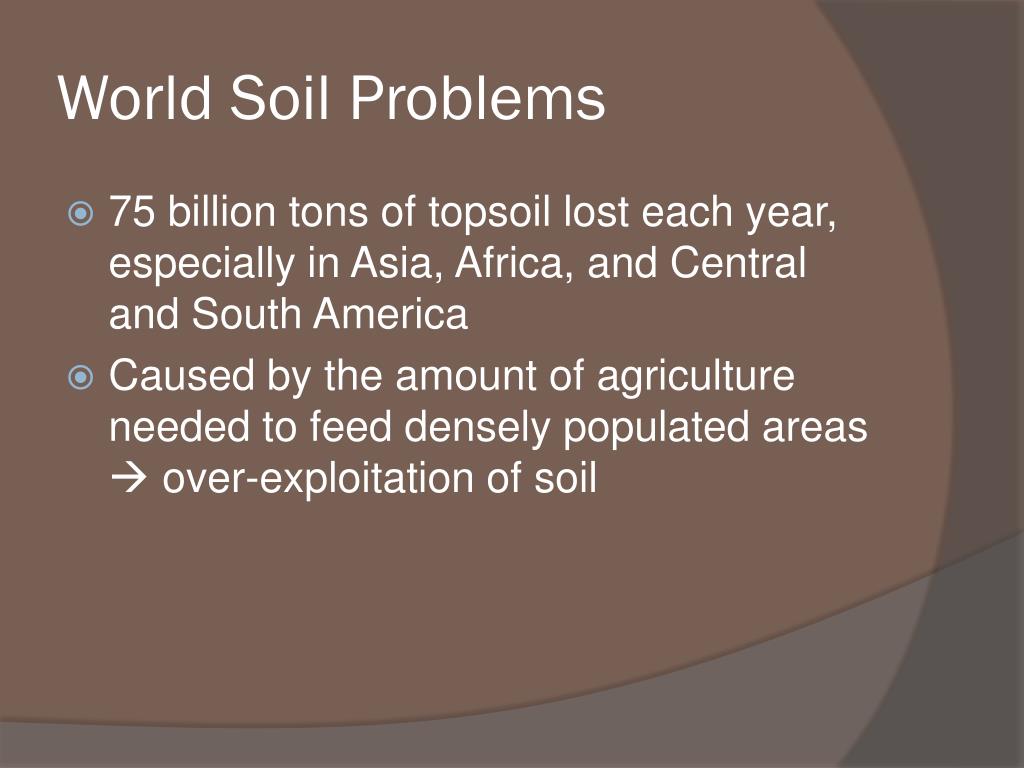 World Soil Problems

75 billion tons of topsoil lost each year, especially in Asia, Africa, and Central and South America

Caused by the amount of agriculture needed to feed densely populated areas → over-exploitation of soil